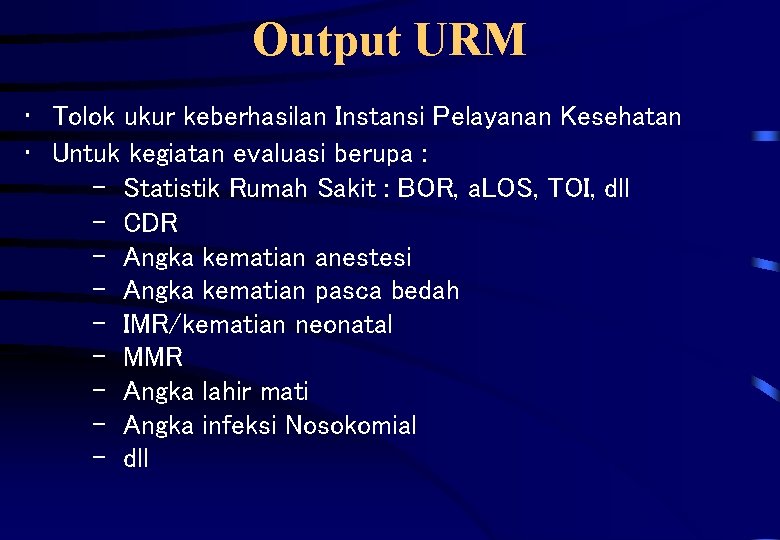 Output URM

• Tolok ukur keberhasilan Instansi Pelayanan Kesehatan
• Untuk kegiatan evaluasi berupa :
– Statistik Rumah Sakit : BOR, aLOS, TOI, dll
– CDR
– Angka kematian anestesi
– Angka kematian pasca bedah
– IMR/kematian neonatal
– MMR
– Angka lahir mati
– Angka infeksi Nosokomial
– dll